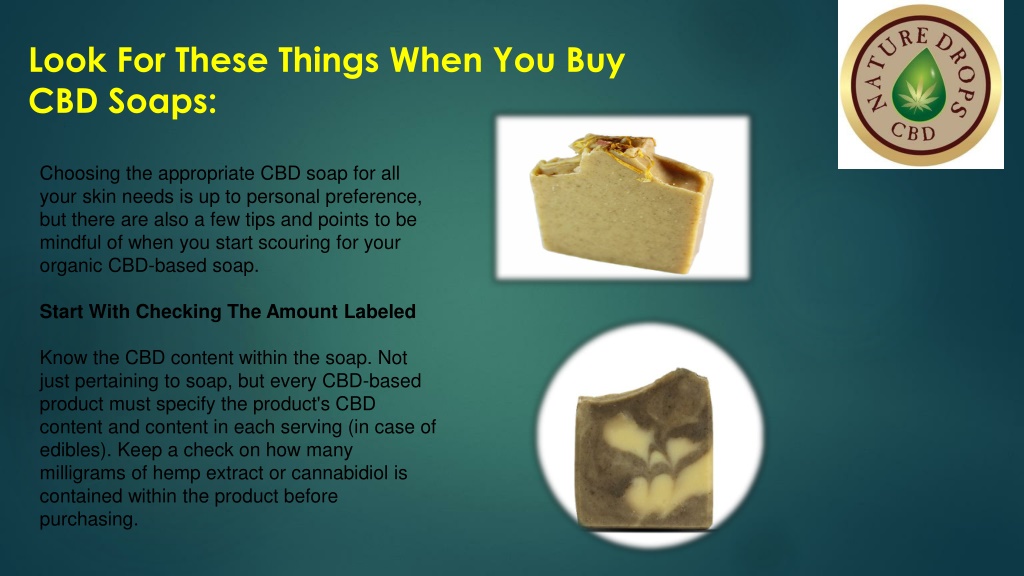 Look For These Things When You Buy CBD Soaps:

NATURE DROPS CBD

Choosing the appropriate CBD soap for all your skin needs is up to personal preference, but there are also a few tips and points to be mindful of when you start scouring for your organic CBD-based soap.

Start With Checking The Amount Labeled

Know the CBD content within the soap. Not just pertaining to soap, but every CBD-based product must specify the product's CBD content and content in each serving (in case of edibles). Keep a check on how many milligrams of hemp extract or cannabidiol is contained within the product before purchasing.